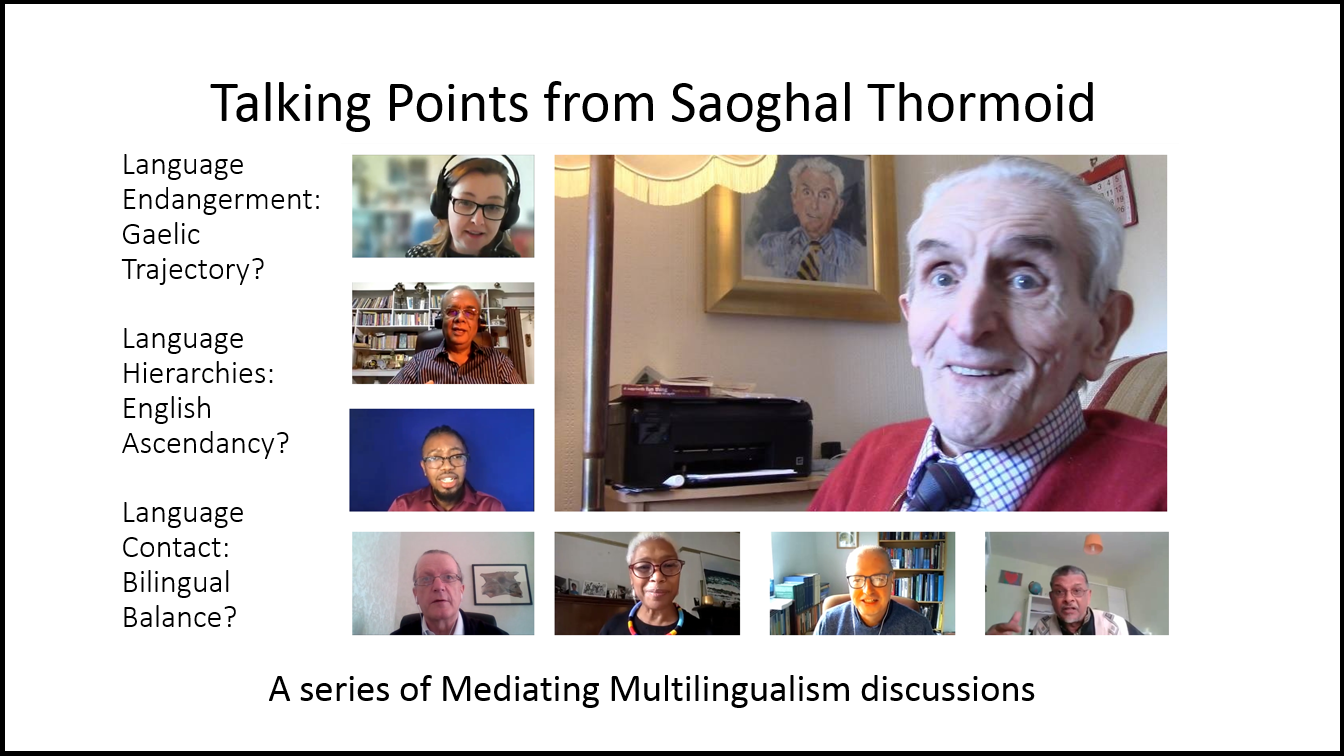 Talking Points from Saoghal Thormoid

Language Endangerment: Gaelic Trajectory?

Language Hierarchies: English Ascendancy?

Language Contact: Bilingual Balance?

A series of Mediating Multilingualism discussions